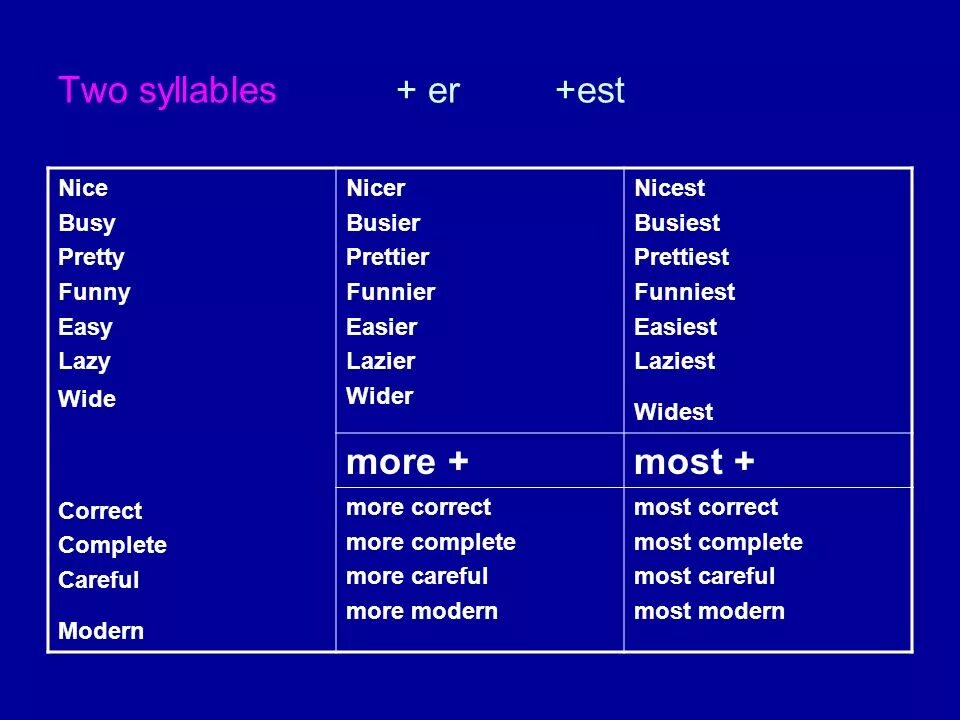 Two syllables + er +est

| Nice<br>Busy<br>Pretty<br>Funny<br>Easy<br>Lazy<br>Wide | Nicer<br>Busier<br>Prettier<br>Funnier<br>Easier<br>Lazier<br>Wider | Nicest<br>Busiest<br>Prettiest<br>Funniest<br>Easiest<br>Laziest<br>Widest |
|---|---|---|
| | more + | most + |
| Correct<br>Complete<br>Careful<br>Modern | more correct<br>more complete<br>more careful<br>more modern | most correct<br>most complete<br>most careful<br>most modern |